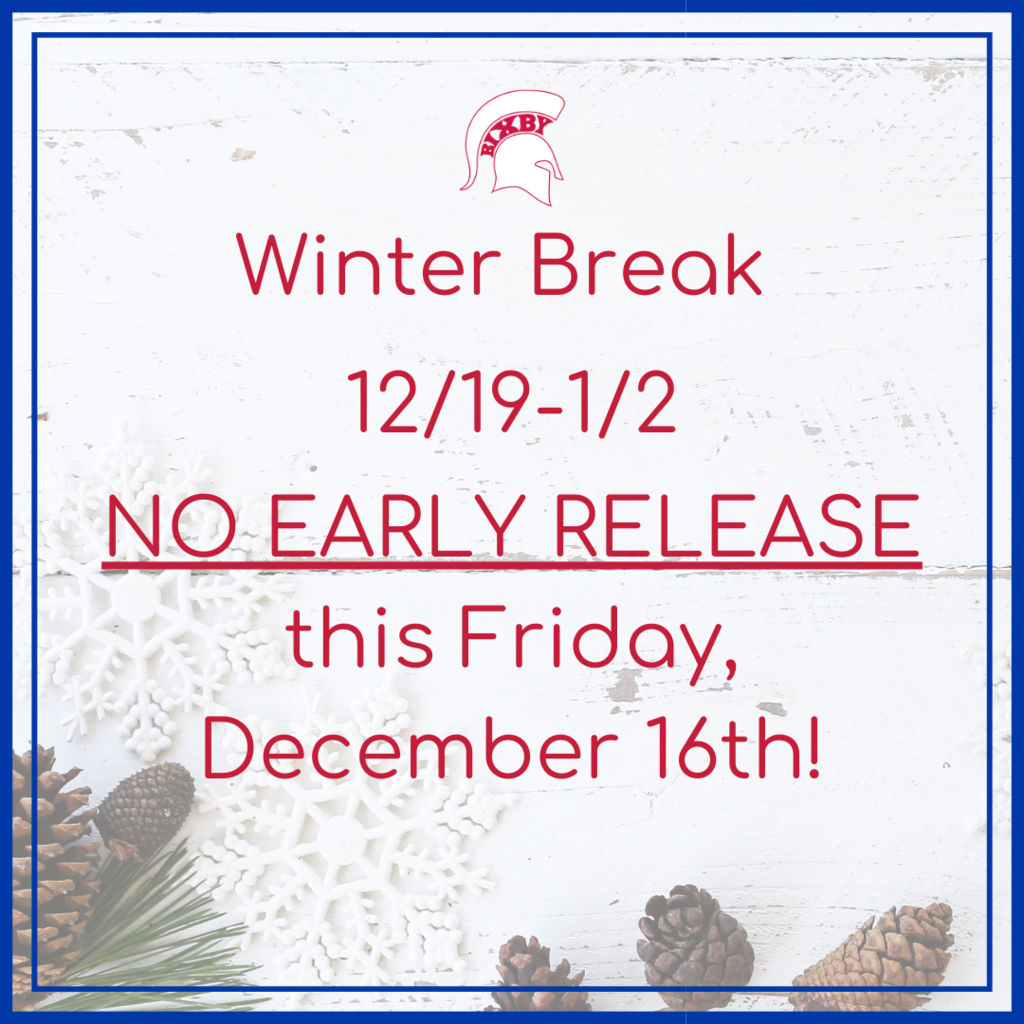 BIXBY

Winter Break

12/19-1/2

NO EARLY RELEASE this Friday, December 16th!